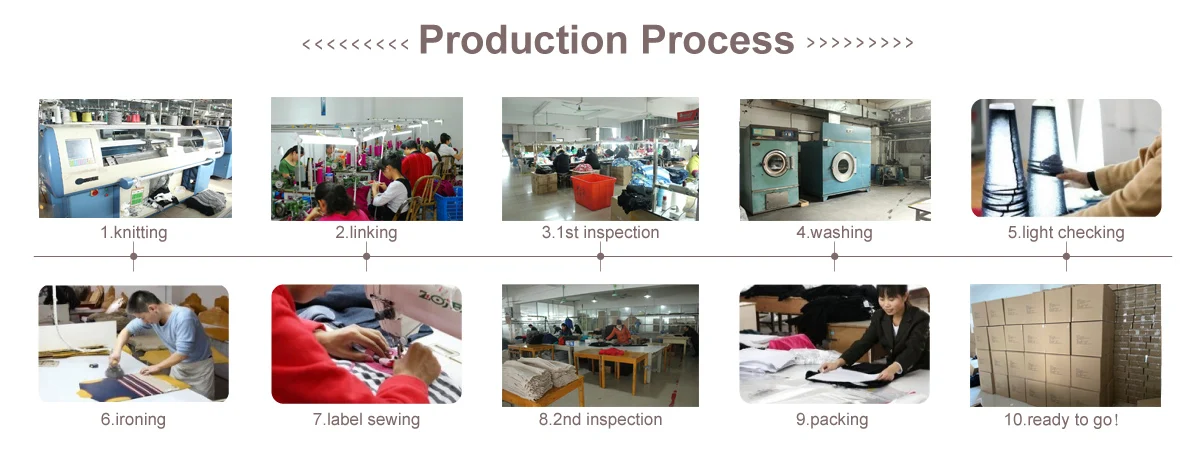 <<<<<<<<< Production Process >>>>>>>>>

1.knitting

2.linking

3.1st inspection

4.washing

5.light checking

6.ironing

7.label sewing

8.2nd inspection

9.packing

10.ready to go!